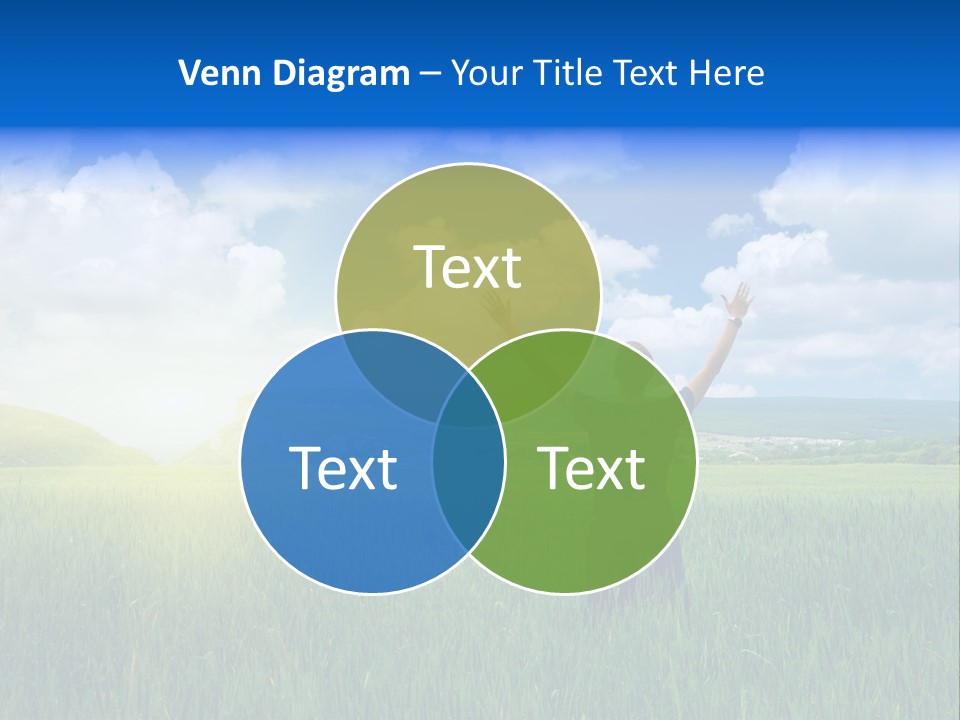 Venn Diagram – Your Title Text Here

Text

Text

Text